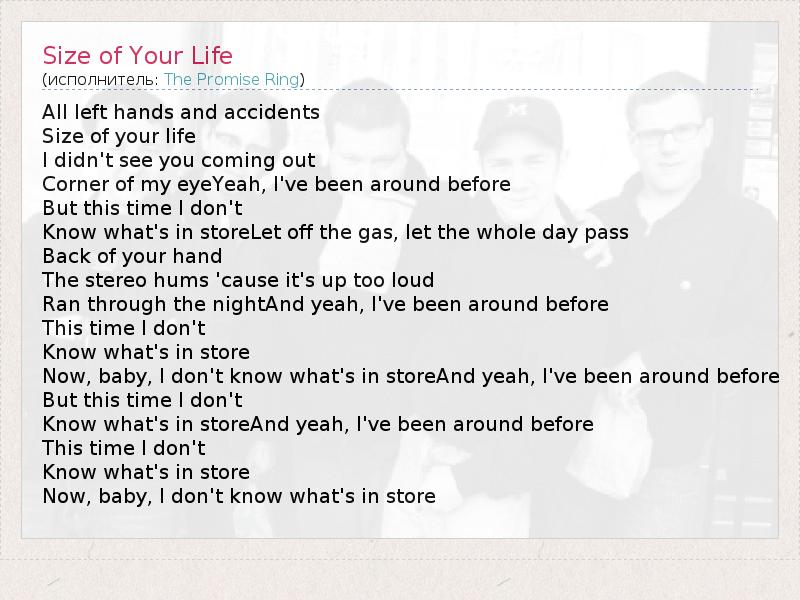 Size of Your Life
(исполнитель: The Promise Ring)

All left hands and accidents
Size of your life
I didn't see you coming out
Corner of my eyeYeah, I've been around before
But this time I don't
Know what's in storeLet off the gas, let the whole day pass
Back of your hand
The stereo hums 'cause it's up too loud
Ran through the nightAnd yeah, I've been around before
This time I don't
Know what's in store
Now, baby, I don't know what's in storeAnd yeah, I've been around before
But this time I don't
Know what's in storeAnd yeah, I've been around before
This time I don't
Know what's in store
Now, baby, I don't know what's in store